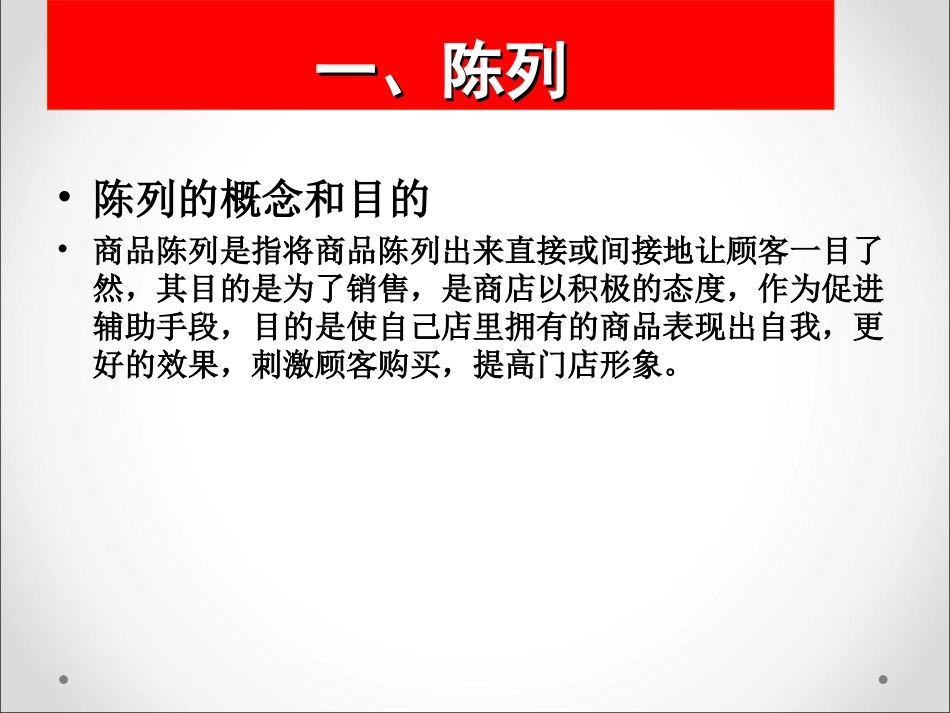 一、陈列

• 陈列的概念和目的

• 商品陈列是指将商品陈列出来直接或间接地让顾客一目了然，其目的是为了销售，是商店以积极的态度，作为促进辅助手段，目的是使自己店里拥有的商品表现出自我，更好的效果，刺激顾客购买，提高门店形象。